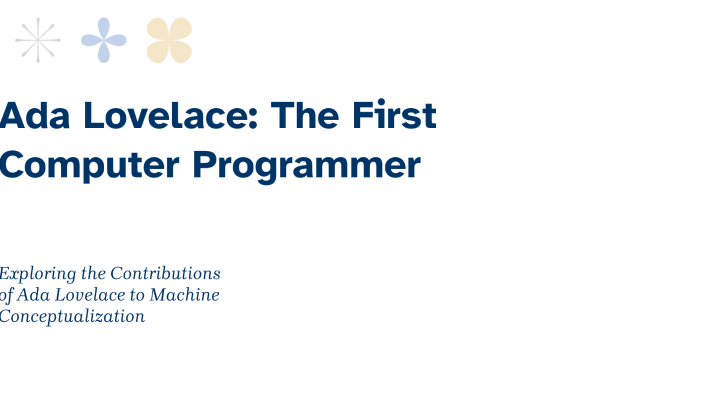 Ada Lovelace: The First Computer Programmer

Exploring the Contributions of Ada Lovelace to Machine Conceptualization